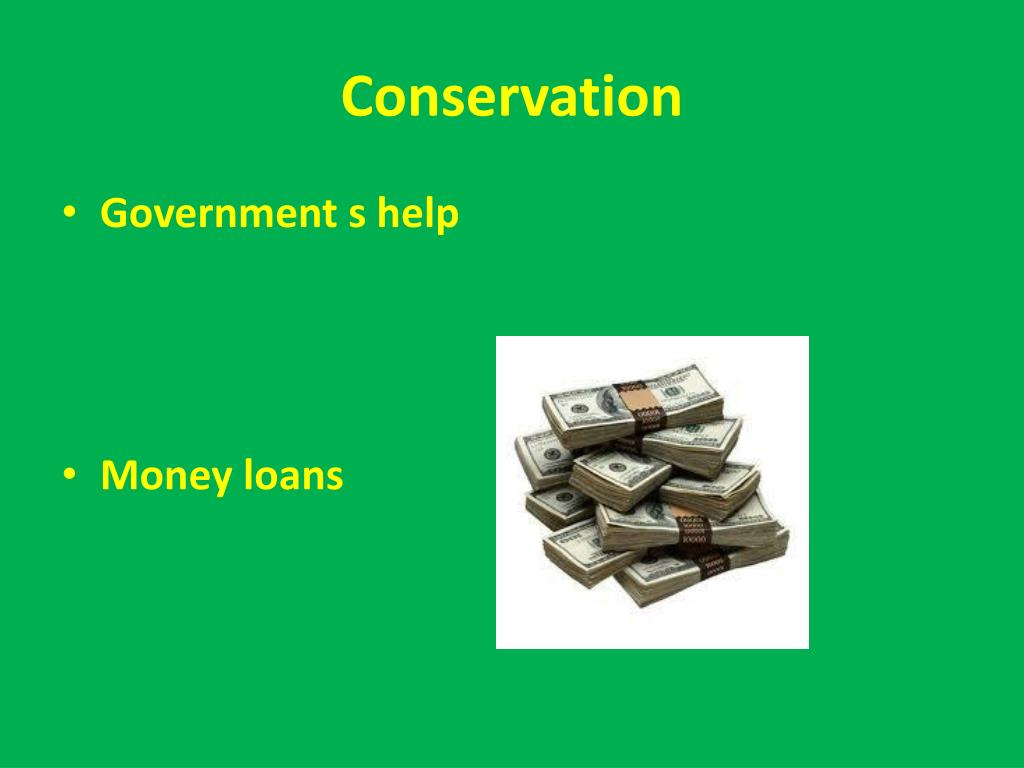 Conservation

• Government s help

• Money loans